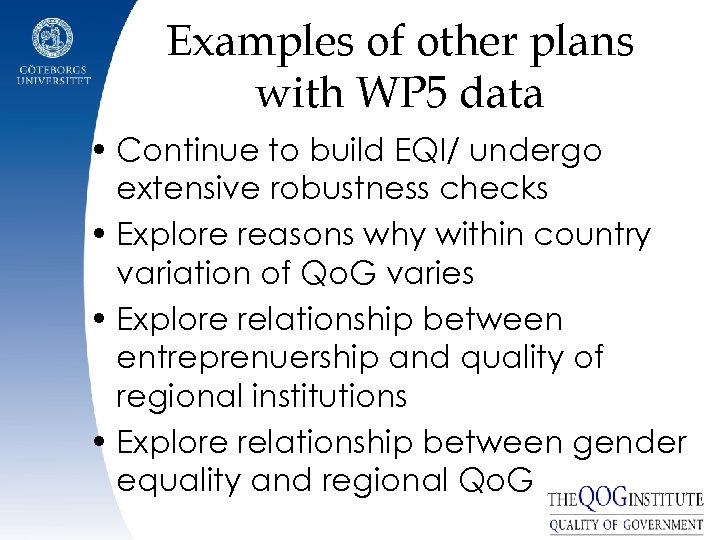 GÖTEBORGS UNIVERSITET

Examples of other plans with WP5 data

• Continue to build EQI/ undergo extensive robustness checks
• Explore reasons why within country variation of QoG varies
• Explore relationship between entreprenuership and quality of regional institutions
• Explore relationship between gender equality and regional QoG

THE QOG INSTITUTE
QUALITY OF GOVERNMENT